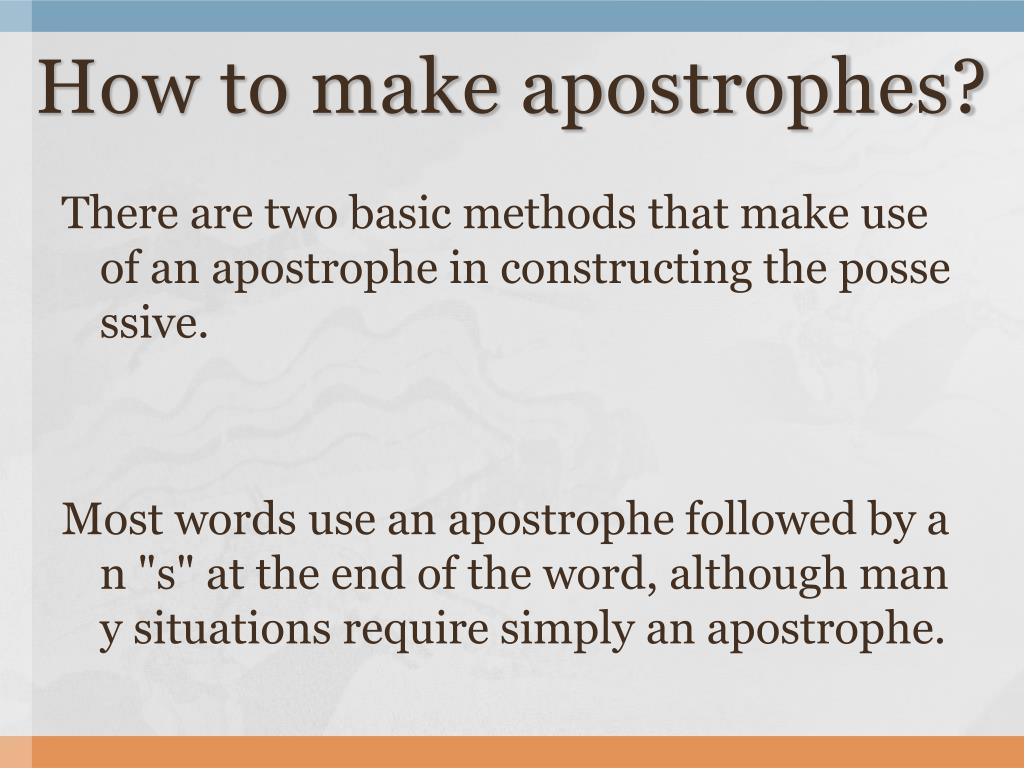 How to make apostrophes?

There are two basic methods that make use of an apostrophe in constructing the posse ssive.

Most words use an apostrophe followed by a n "s" at the end of the word, although man y situations require simply an apostrophe.